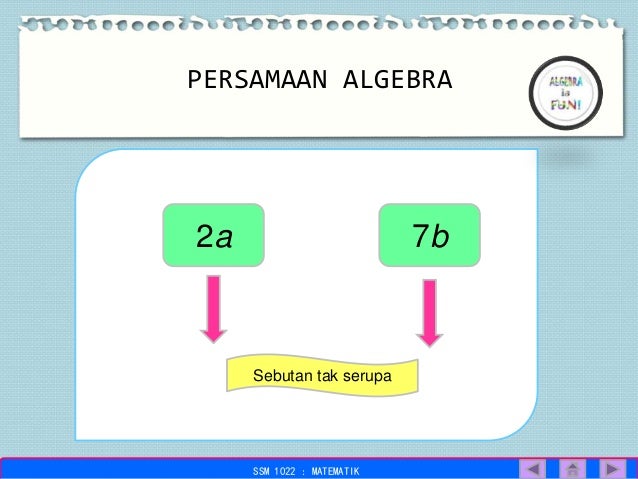 PERSAMAAN ALGEBRA

ALGEBRA is FUN!

$2a$

$7b$

Sebutan tak serupa

SSM 1022 : MATEMATIK